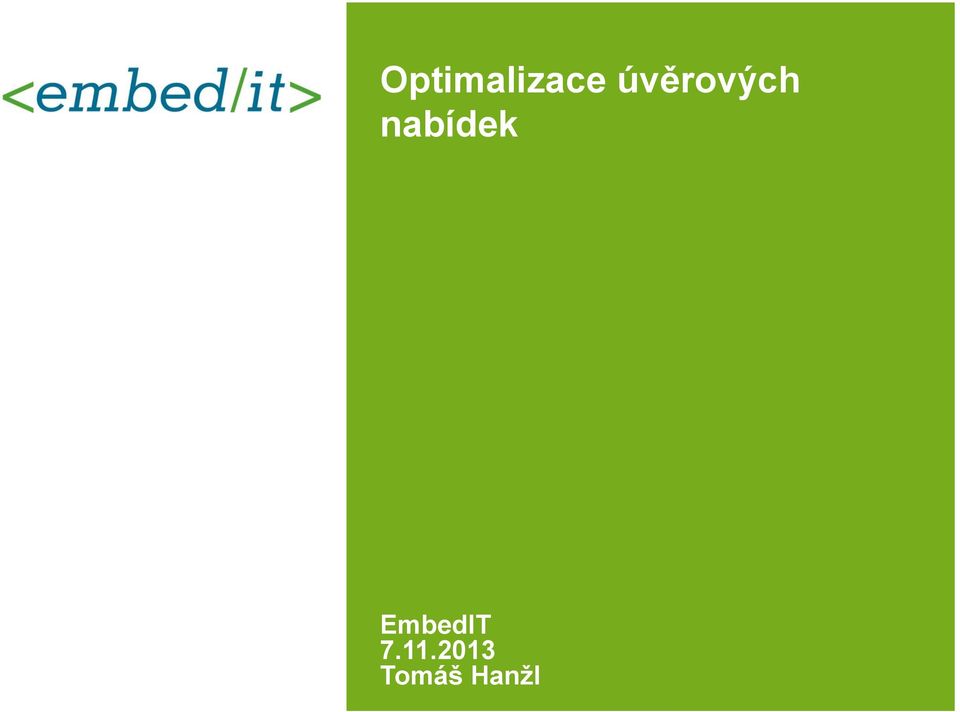 <embed/it>

Optimalizace úvěrových nabídek

EmbedIT
7.11.2013
Tomáš Hanžl